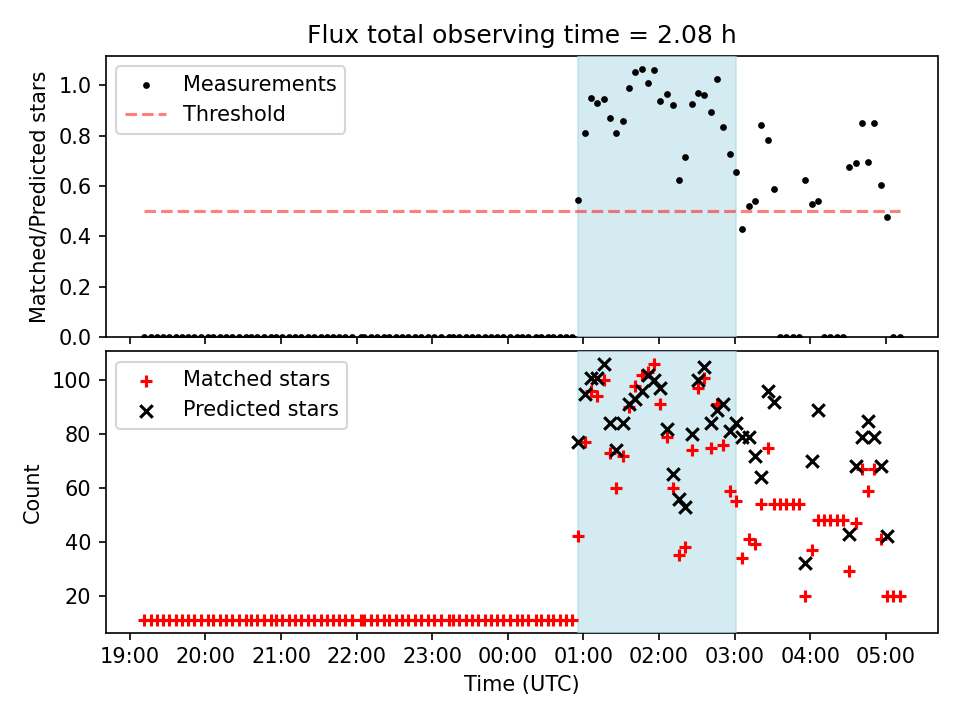 Flux total observing time = 2.08 h

Measurements
Threshold

Matched/Predicted stars

1.0
0.8
0.6
0.4
0.2
0.0

Matched stars
Predicted stars

Count

100
80
60
40
20

19:00 20:00 21:00 22:00 23:00 00:00 01:00 02:00 03:00 04:00 05:00

Time (UTC)